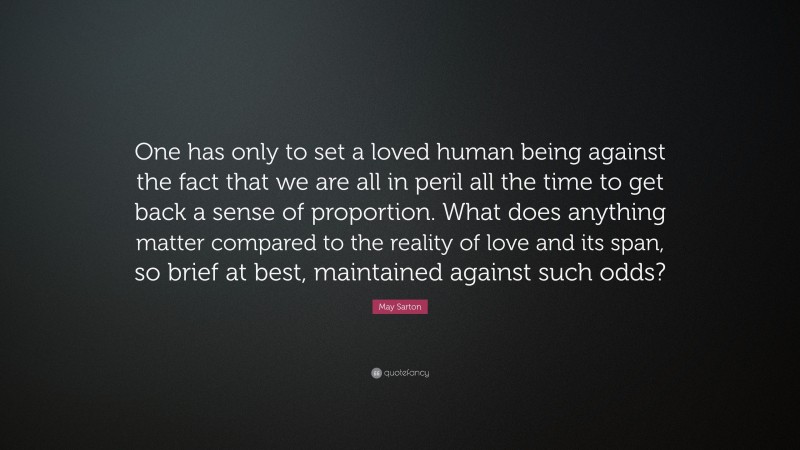 One has only to set a loved human being against the fact that we are all in peril all the time to get back a sense of proportion. What does anything matter compared to the reality of love and its span, so brief at best, maintained against such odds?

May Sarton

quotefancy